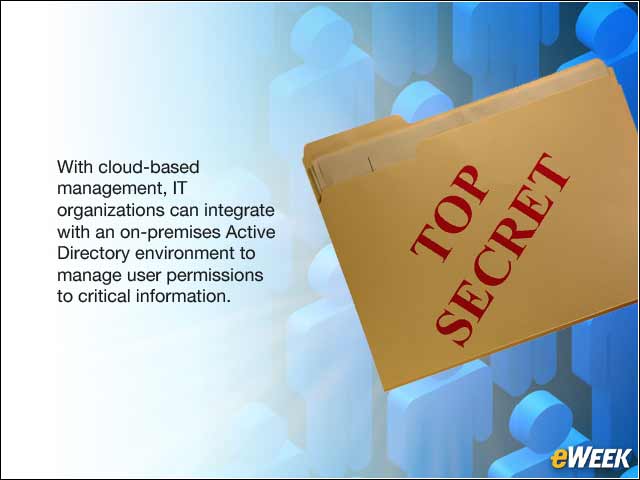 With cloud-based management, IT organizations can integrate with an on-premises Active Directory environment to manage user permissions to critical information.

TOP SECRET

eWEEK